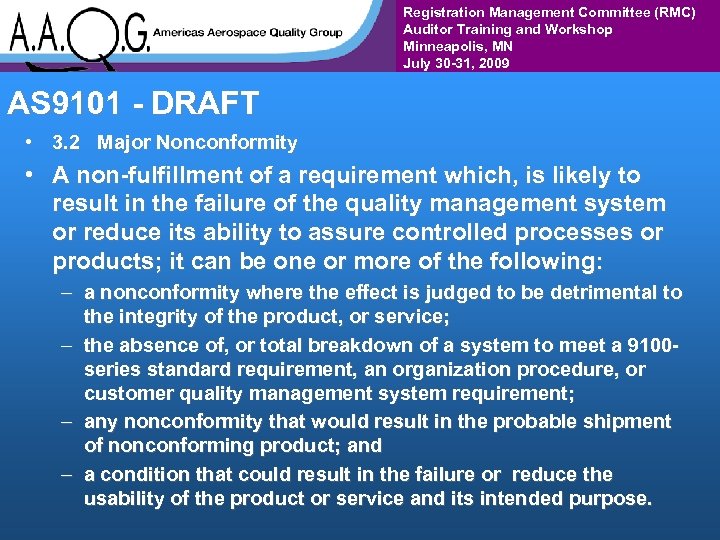 A.A.Q.G. Americas Aerospace Quality Group

Registration Management Committee (RMC)
Auditor Training and Workshop
Minneapolis, MN
July 30-31, 2009

AS9101 - DRAFT

• 3.2 Major Nonconformity

• A non-fulfillment of a requirement which, is likely to result in the failure of the quality management system or reduce its ability to assure controlled processes or products; it can be one or more of the following:

– a nonconformity where the effect is judged to be detrimental to the integrity of the product, or service;

– the absence of, or total breakdown of a system to meet a 9100-series standard requirement, an organization procedure, or customer quality management system requirement;

– any nonconformity that would result in the probable shipment of nonconforming product; and

– a condition that could result in the failure or reduce the usability of the product or service and its intended purpose.